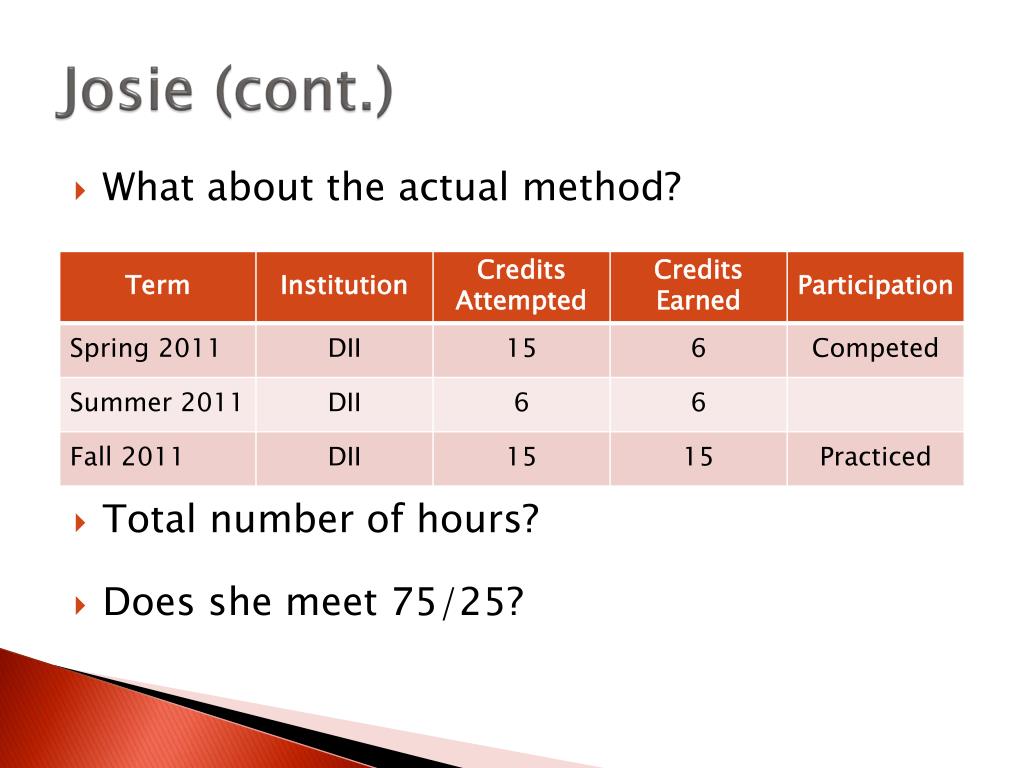 Josie (cont.)

What about the actual method?

| Term | Institution | Credits Attempted | Credits Earned | Participation |
|---|---|---|---|---|
| Spring 2011 | DII | 15 | 6 | Competed |
| Summer 2011 | DII | 6 | 6 | |
| Fall 2011 | DII | 15 | 15 | Practiced |

Total number of hours?

Does she meet 75/25?